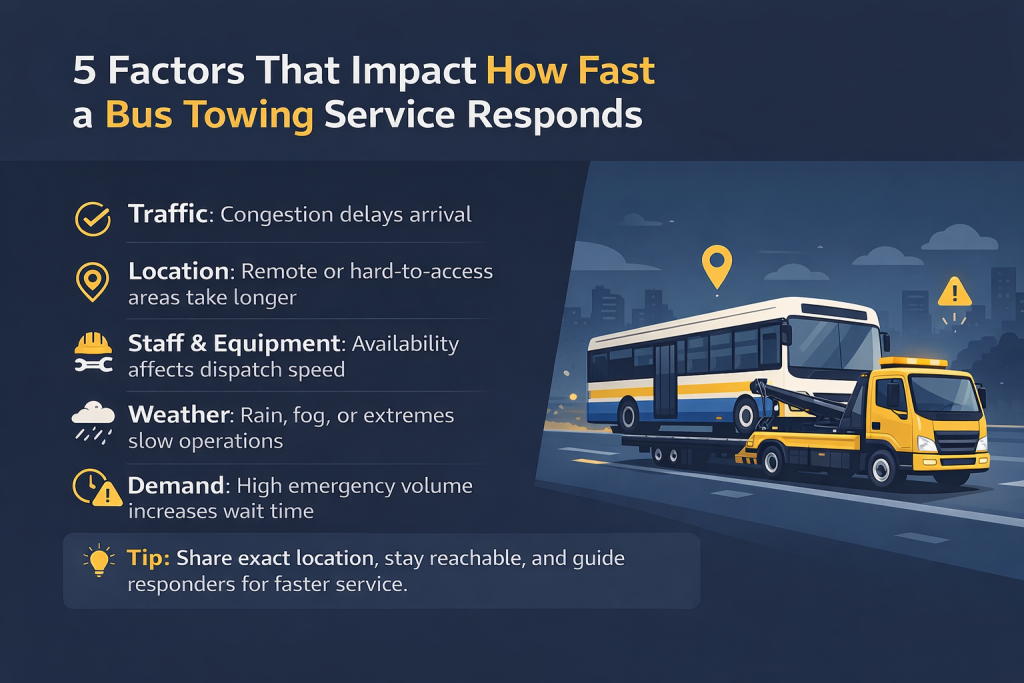 5 Factors That Impact How Fast a Bus Towing Service Responds

Traffic: Congestion delays arrival

Location: Remote or hard-to-access areas take longer

Staff & Equipment: Availability affects dispatch speed

Weather: Rain, fog, or extremes slow operations

Demand: High emergency volume increases wait time

Tip: Share exact location, stay reachable, and guide responders for faster service.